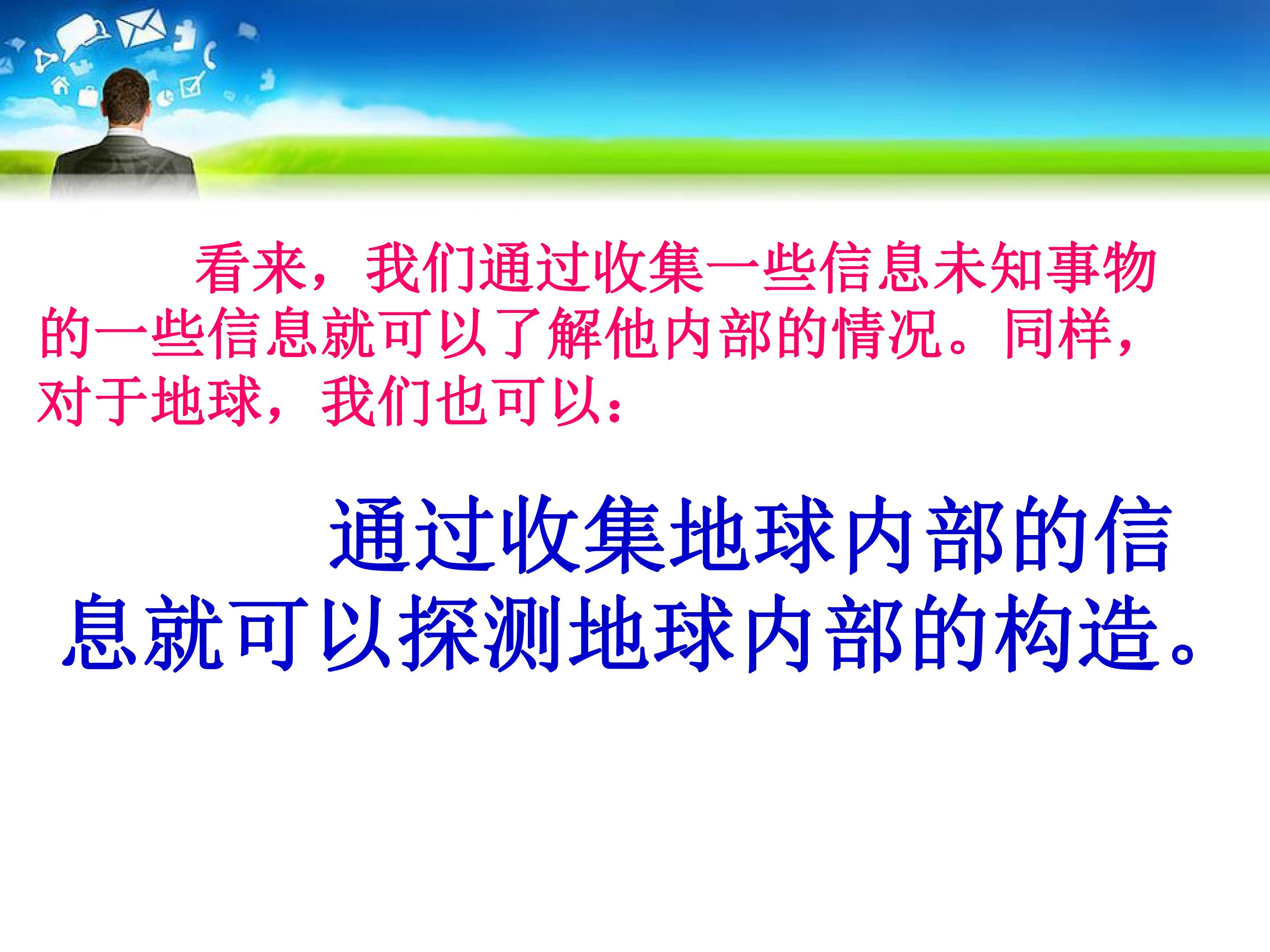 看来，我们通过收集一些信息未知事物的一些信息就可以了解他内部的情况。同样，对于地球，我们也可以：

通过收集地球内部的信息就可以探测地球内部的构造。